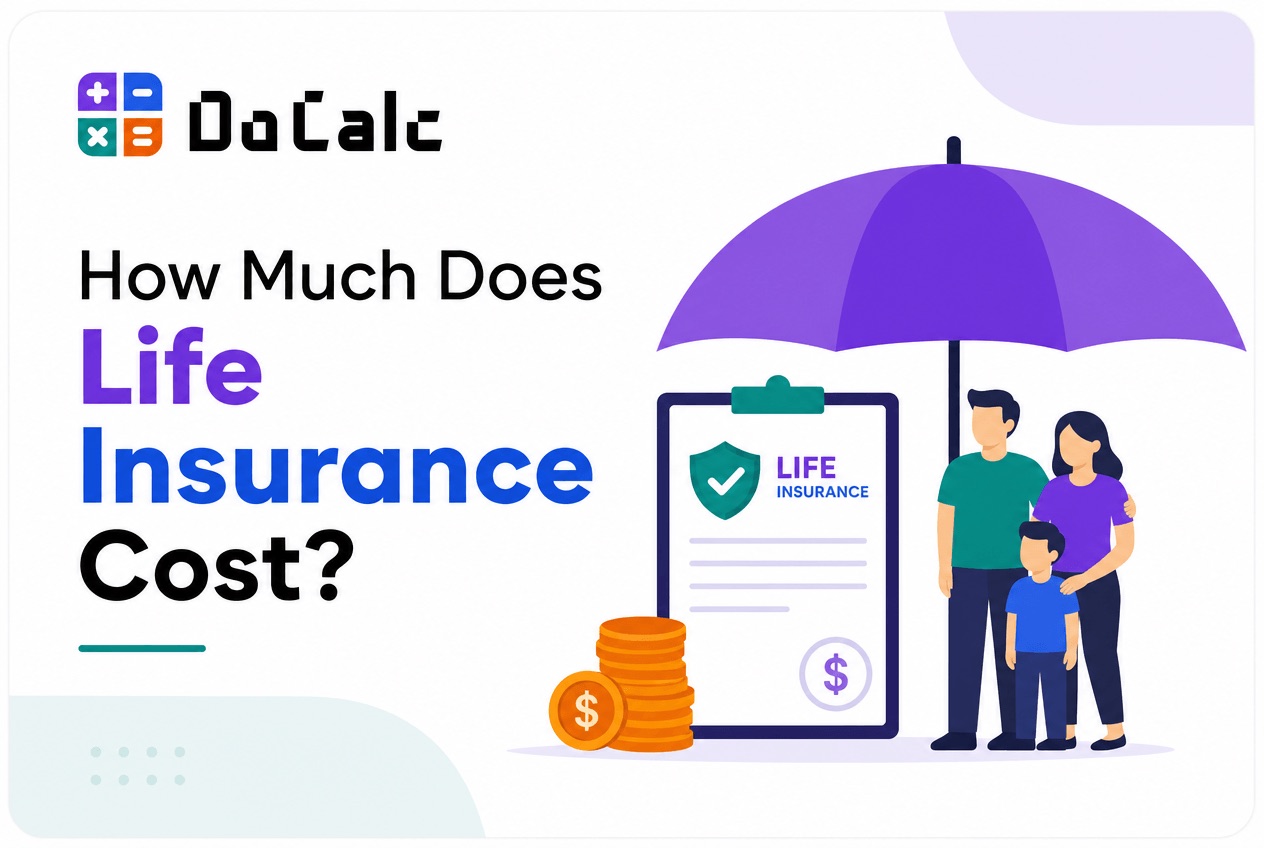 DoCalc

How Much Does
Life
Insurance
Cost?

LIFE
INSURANCE

$

$